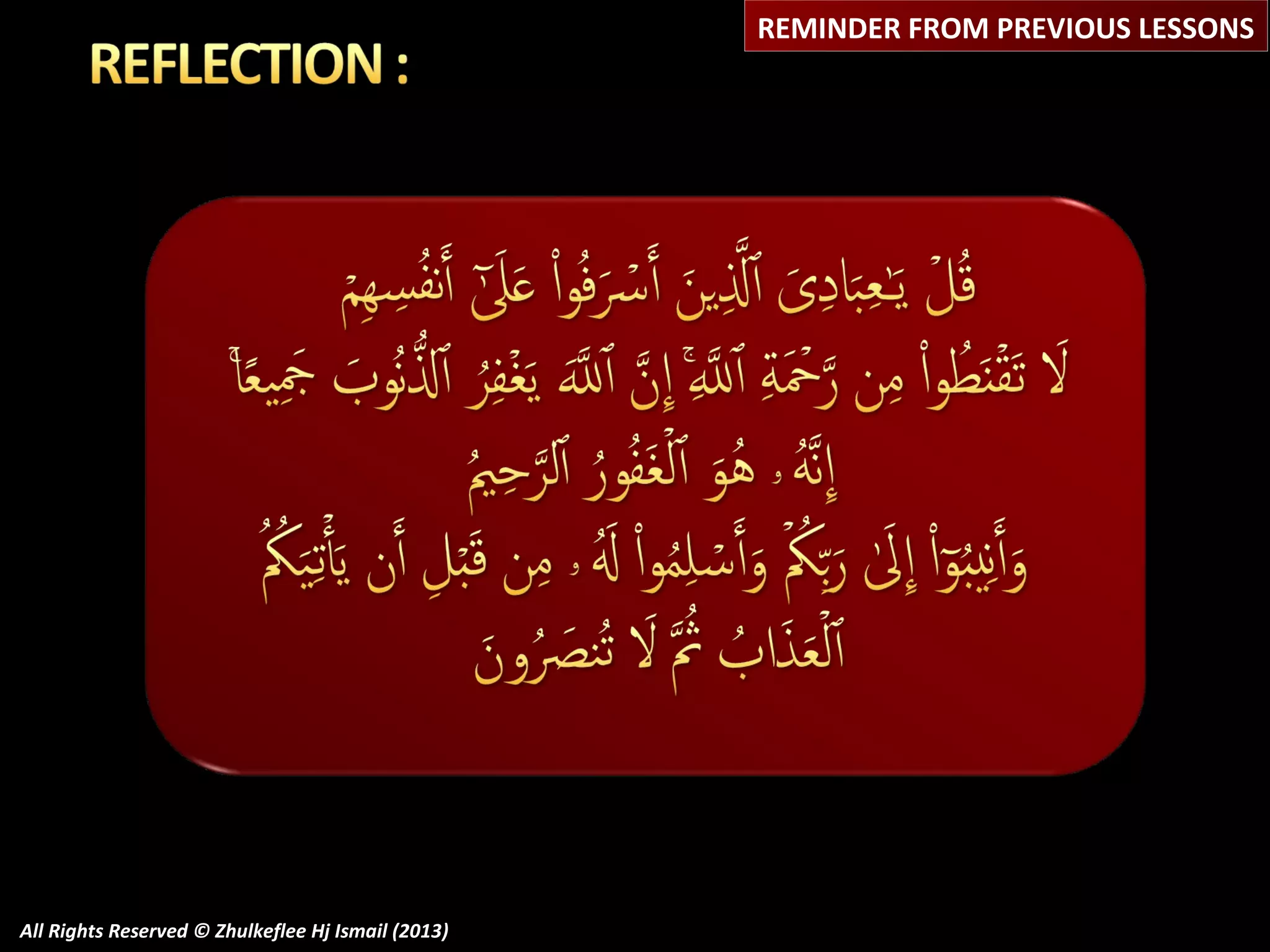 REMINDER FROM PREVIOUS LESSONS

REFLECTION :

قُلْ يَٰعِبَادِىَ ٱلَّذِينَ أَسْرَفُوا۟ عَلَىٰٓ أَنفُسِهِمْ
لَا تَقْنَطُوا۟ مِن رَّحْمَةِ ٱللَّهِ ۚ إِنَّ ٱللَّهَ يَغْفِرُ ٱلذُّنُوبَ جَمِيعًا ۚ
إِنَّهُۥ هُوَ ٱلْغَفُورُ ٱلرَّحِيمُ
وَأَنِيبُوٓا۟ إِلَىٰ رَبِّكُمْ وَأَسْلِمُوا۟ لَهُۥ مِن قَبْلِ أَن يَأْتِيَكُمُ
ٱلْعَذَابُ ثُمَّ لَا تُنصَرُونَ

All Rights Reserved © Zhulkeflee Hj Ismail (2013)